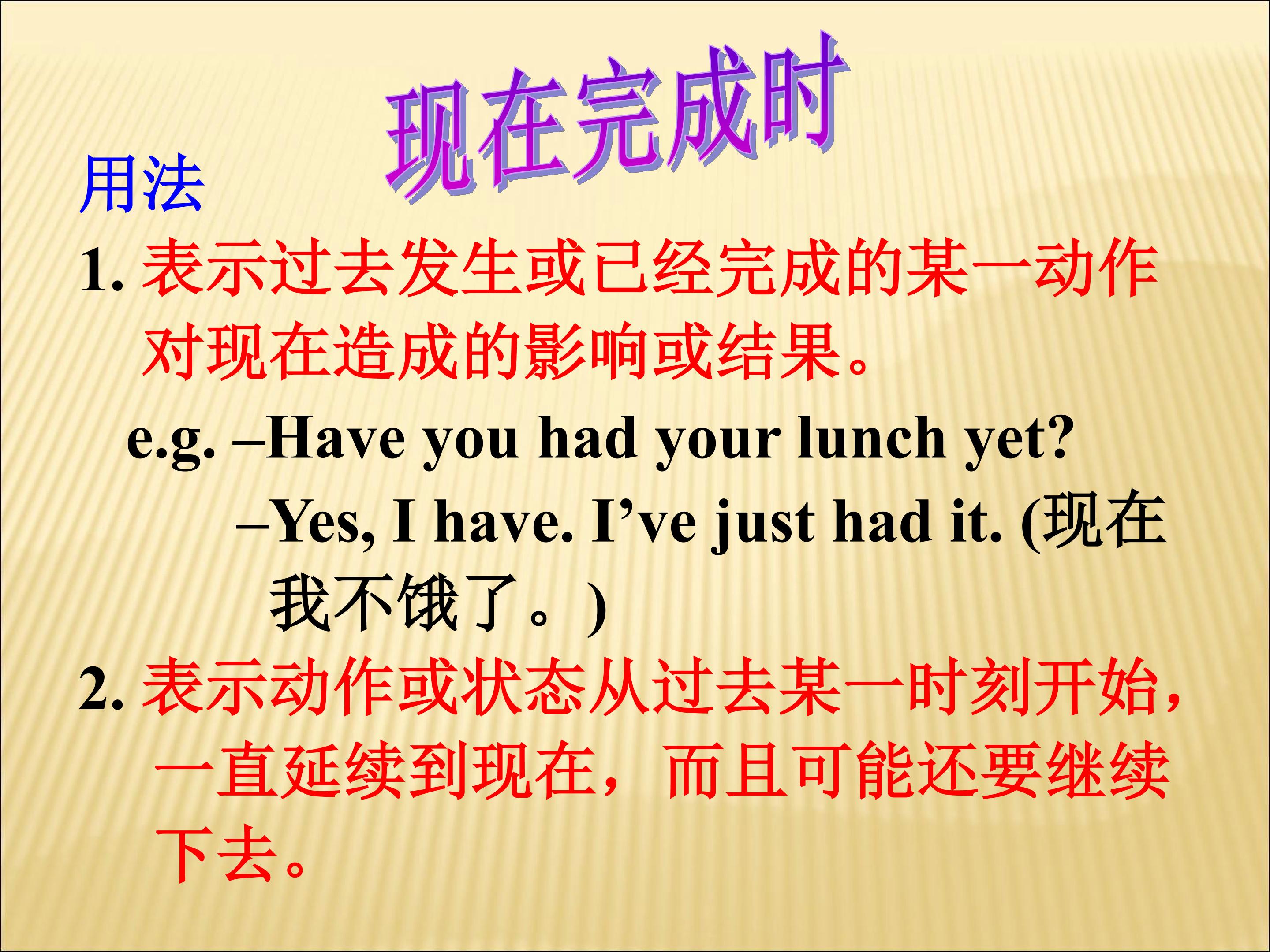 现在完成时

用法

1. 表示过去发生或已经完成的某一动作对现在造成的影响或结果。

e.g. –Have you had your lunch yet?

–Yes, I have. I’ve just had it. (现在我不饿了。)

2. 表示动作或状态从过去某一时刻开始，一直延续到现在，而且可能还要继续下去。